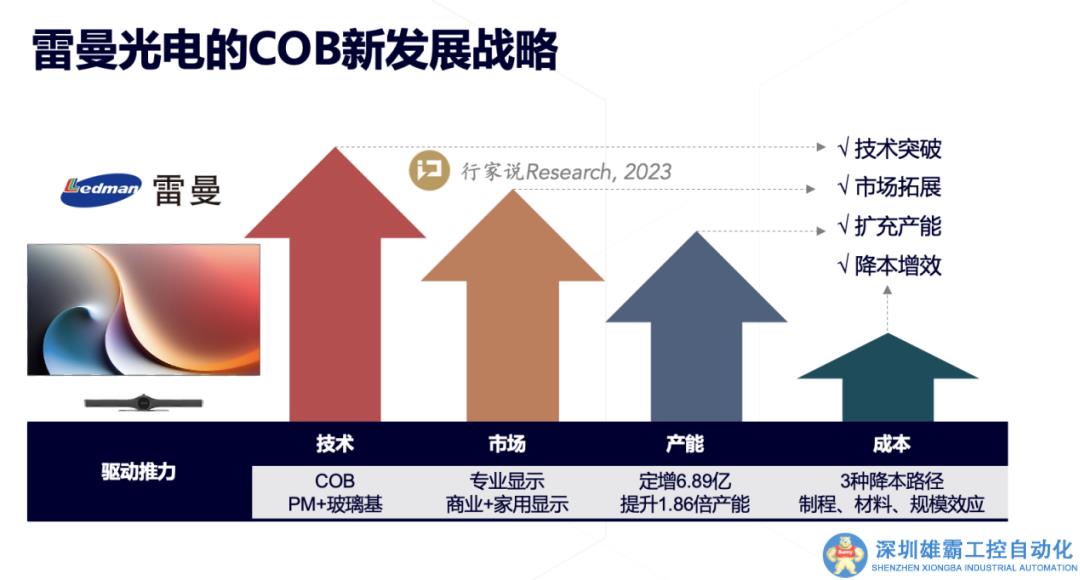 雷曼光电的COB新发展战略

Ledman 雷曼

行家说Research, 2023

√ 技术突破
√ 市场拓展
√ 扩充产能
√ 降本增效

| 驱动推力 | 技术 | 市场 | 产能 | 成本 |
|---|---|---|---|---|
| | COB PM+玻璃基 | 专业显示 商业+家用显示 | 定增6.89亿 提升1.86倍产能 | 3种降本路径 制程、材料、规模效应 |

深圳雄霸工控自动化
SHENZHEN XIONGBA INDUSTRIAL AUTOMATION